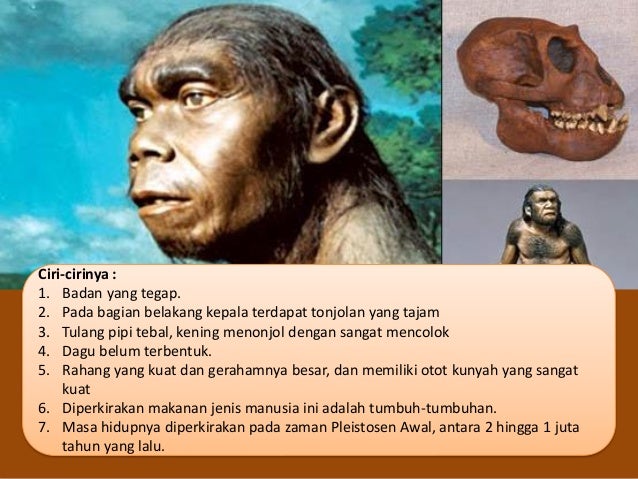 Ciri-cirinya :
1. Badan yang tegap.
2. Pada bagian belakang kepala terdapat tonjolan yang tajam
3. Tulang pipi tebal, kening menonjol dengan sangat mencolok
4. Dagu belum terbentuk.
5. Rahang yang kuat dan gerahamnya besar, dan memiliki otot kunyah yang sangat kuat
6. Diperkirakan makanan jenis manusia ini adalah tumbuh-tumbuhan.
7. Masa hidupnya diperkirakan pada zaman Pleistosen Awal, antara 2 hingga 1 juta tahun yang lalu.